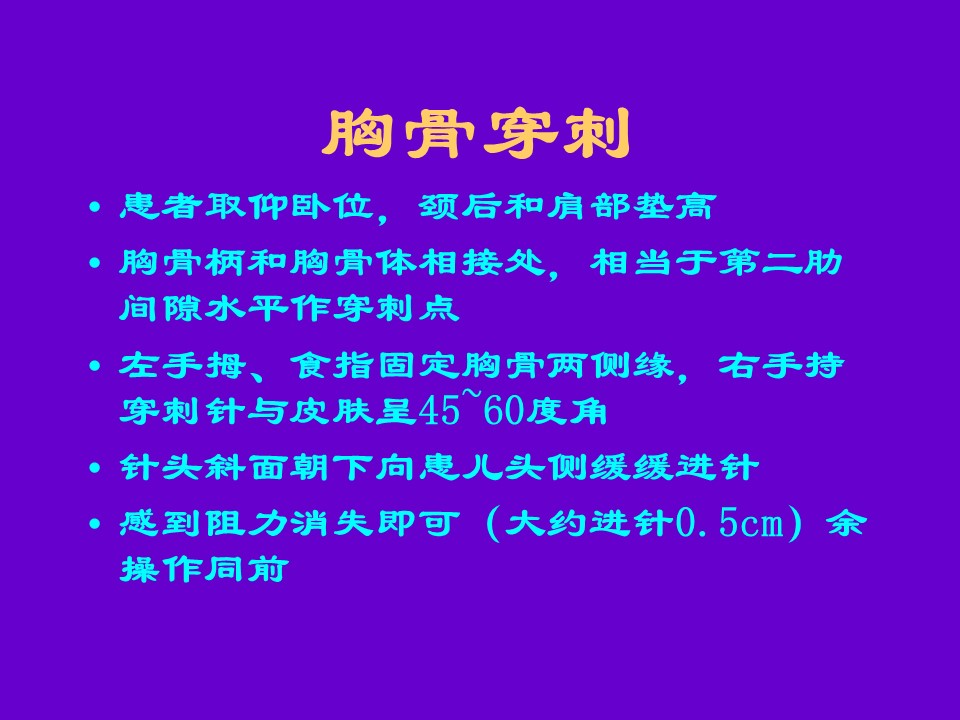 胸骨穿刺

• 患者取仰卧位，颈后和肩部垫高
• 胸骨柄和胸骨体相接处，相当于第二肋间隙水平作穿刺点
• 左手拇、食指固定胸骨两侧缘，右手持穿刺针与皮肤呈45~60度角
• 针头斜面朝下向患儿头侧缓缓进针
• 感到阻力消失即可（大约进针0.5cm）余操作同前